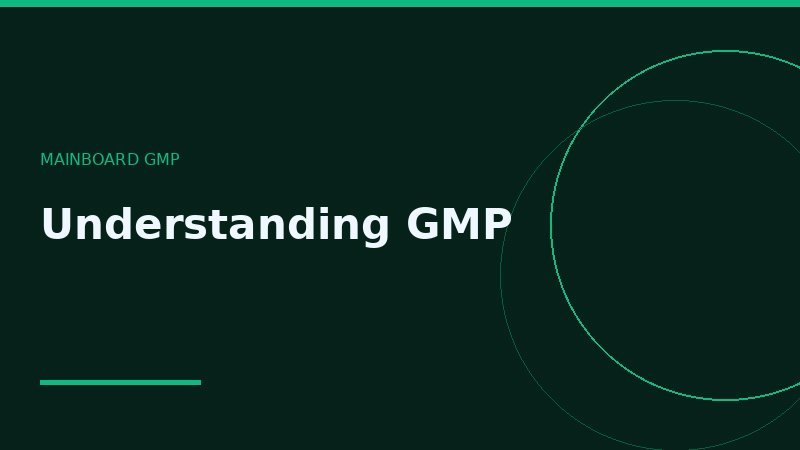 MAINBOARD GMP

Understanding GMP